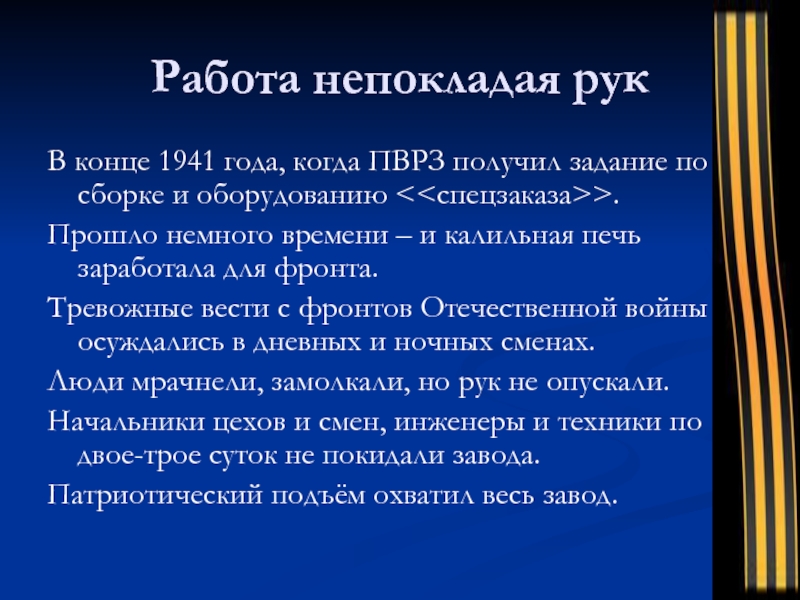 Работа непокладая рук

В конце 1941 года, когда ПВРЗ получил задание по сборке и оборудованию <<спецзаказа>>.

Прошло немного времени – и калильная печь заработала для фронта.

Тревожные вести с фронтов Отечественной войны осуждались в дневных и ночных сменах.

Люди мрачнели, замолкали, но рук не опускали.

Начальники цехов и смен, инженеры и техники по двое-трое суток не покидали завода.

Патриотический подъём охватил весь завод.